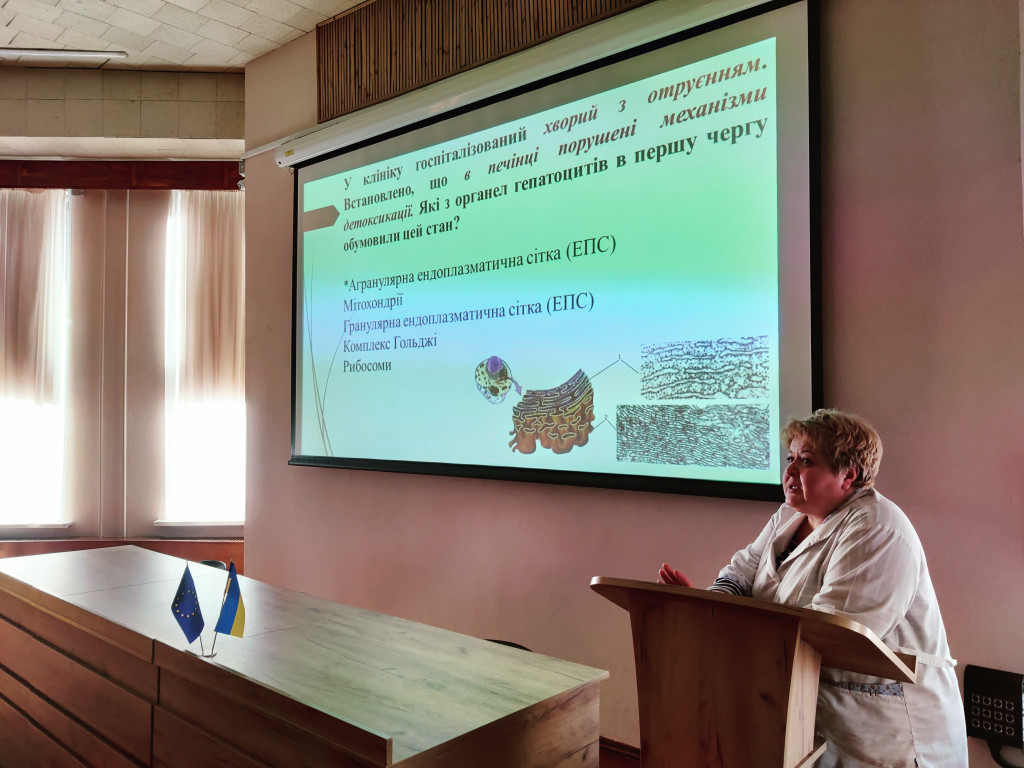 У клініку госпіталізований хворий з отруєнням. Встановлено, що в печінці порушені механізми детоксикації. Які з органел гепатоцитів в першу чергу обумовили цей стан?

*Агранулярна ендоплазматична сітка (ЕПС)
Мітохондрії
Гранулярна ендоплазматична сітка (ЕПС)
Комплекс Гольджі
Рибосоми